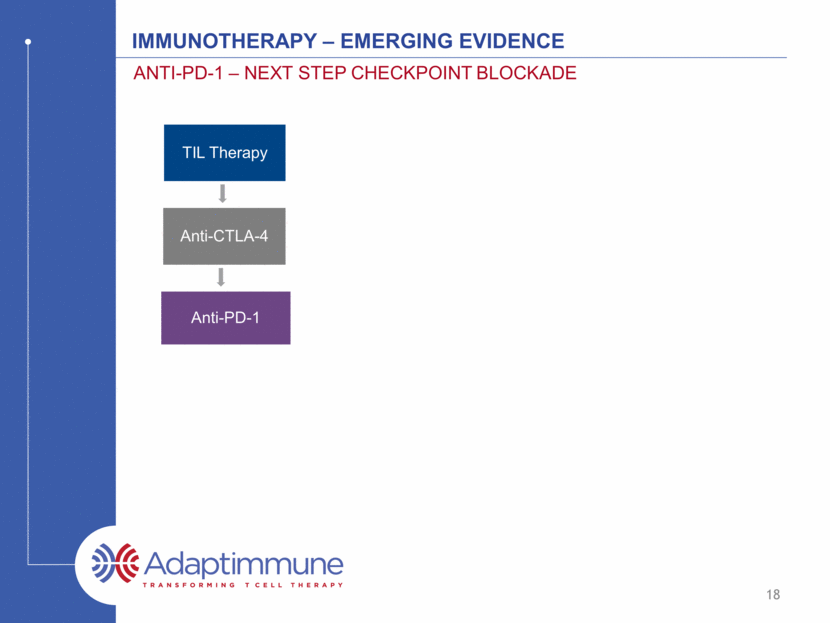 IMMUNOTHERAPY – EMERGING EVIDENCE

ANTI-PD-1 – NEXT STEP CHECKPOINT BLOCKADE

TIL Therapy

Anti-CTLA-4

Anti-PD-1

Adaptimmune

TRANSFORMING T CELL THERAPY

18